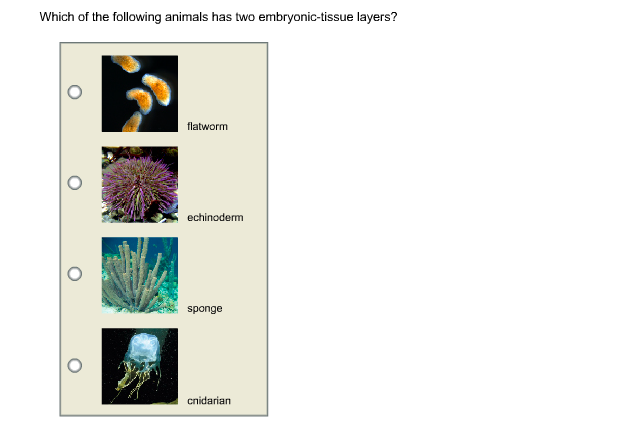 Which of the following animals has two embryonic-tissue layers?

flatworm

echinoderm

sponge

cnidarian